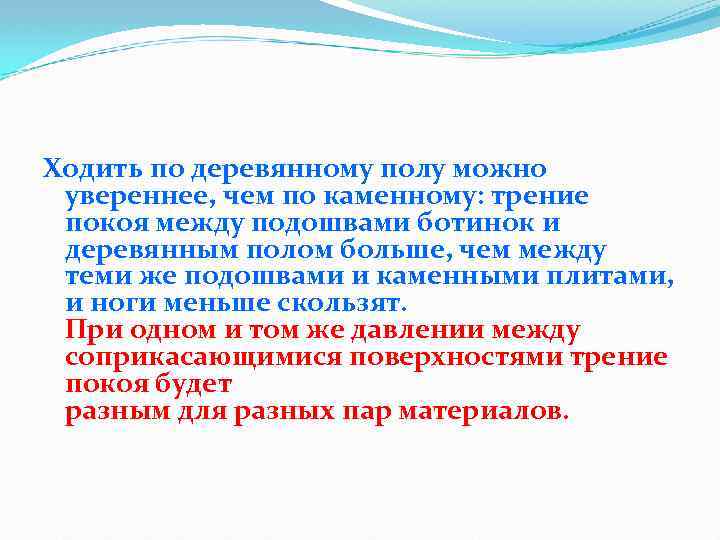 Ходить по деревянному полу можно увереннее, чем по каменному: трение покоя между подошвами ботинок и деревянным полом больше, чем между теми же подошвами и каменными плитами, и ноги меньше скользят.

При одном и том же давлении между соприкасающимися поверхностями трение покоя будет
разным для разных пар материалов.